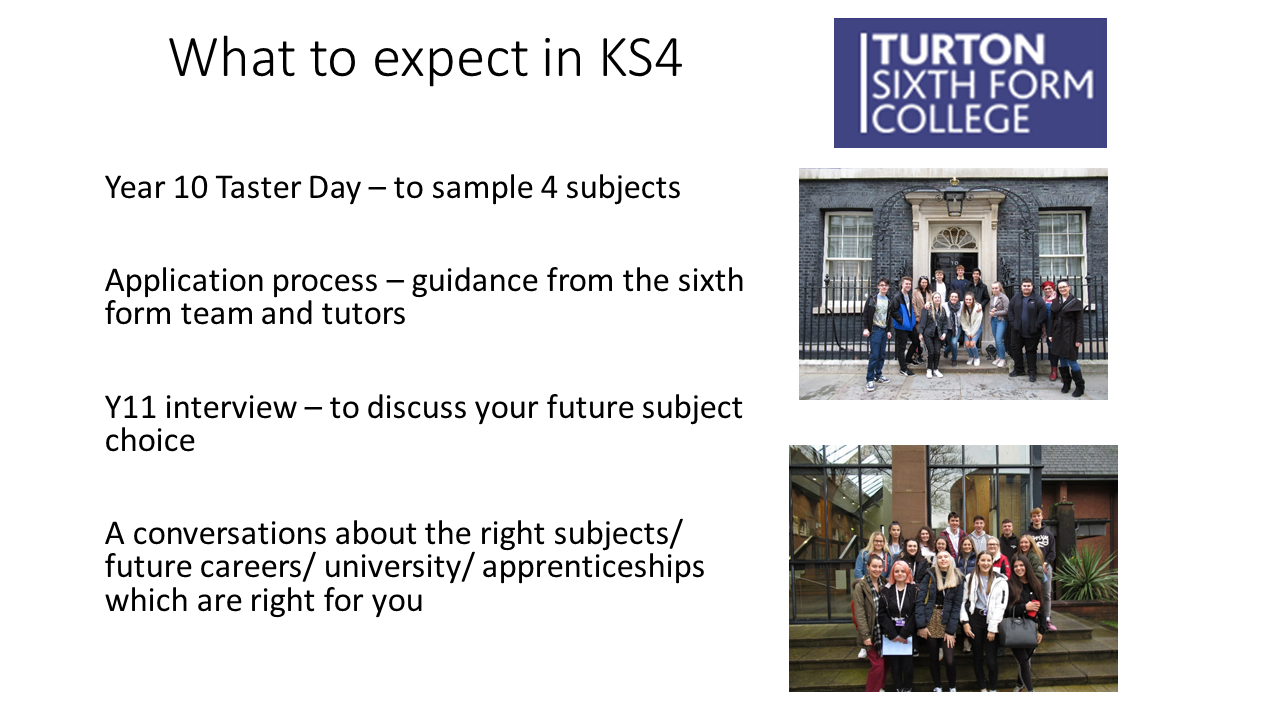 What to expect in KS4

TURTON SIXTH FORM COLLEGE

Year 10 Taster Day – to sample 4 subjects

Application process – guidance from the sixth form team and tutors

Y11 interview – to discuss your future subject choice

A conversations about the right subjects/ future careers/ university/ apprenticeships which are right for you

10